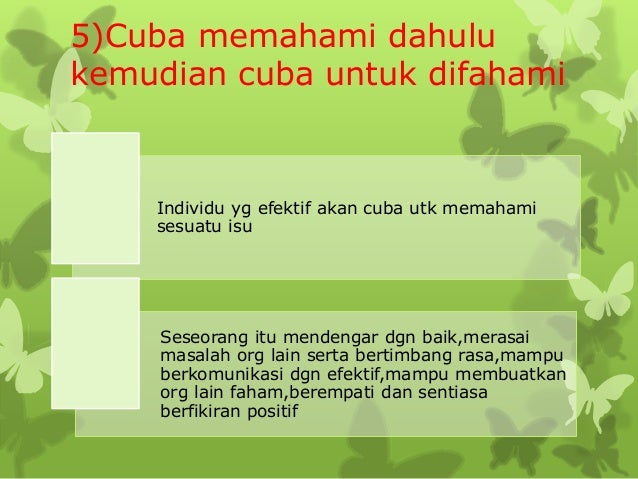 5)Cuba memahami dahulu kemudian cuba untuk difahami

Individu yg efektif akan cuba utk memahami sesuatu isu

Seseorang itu mendengar dgn baik,merasai masalah org lain serta bertimbang rasa,mampu berkomunikasi dgn efektif,mampu membuatkan org lain faham,berempati dan sentiasa berfikiran positif